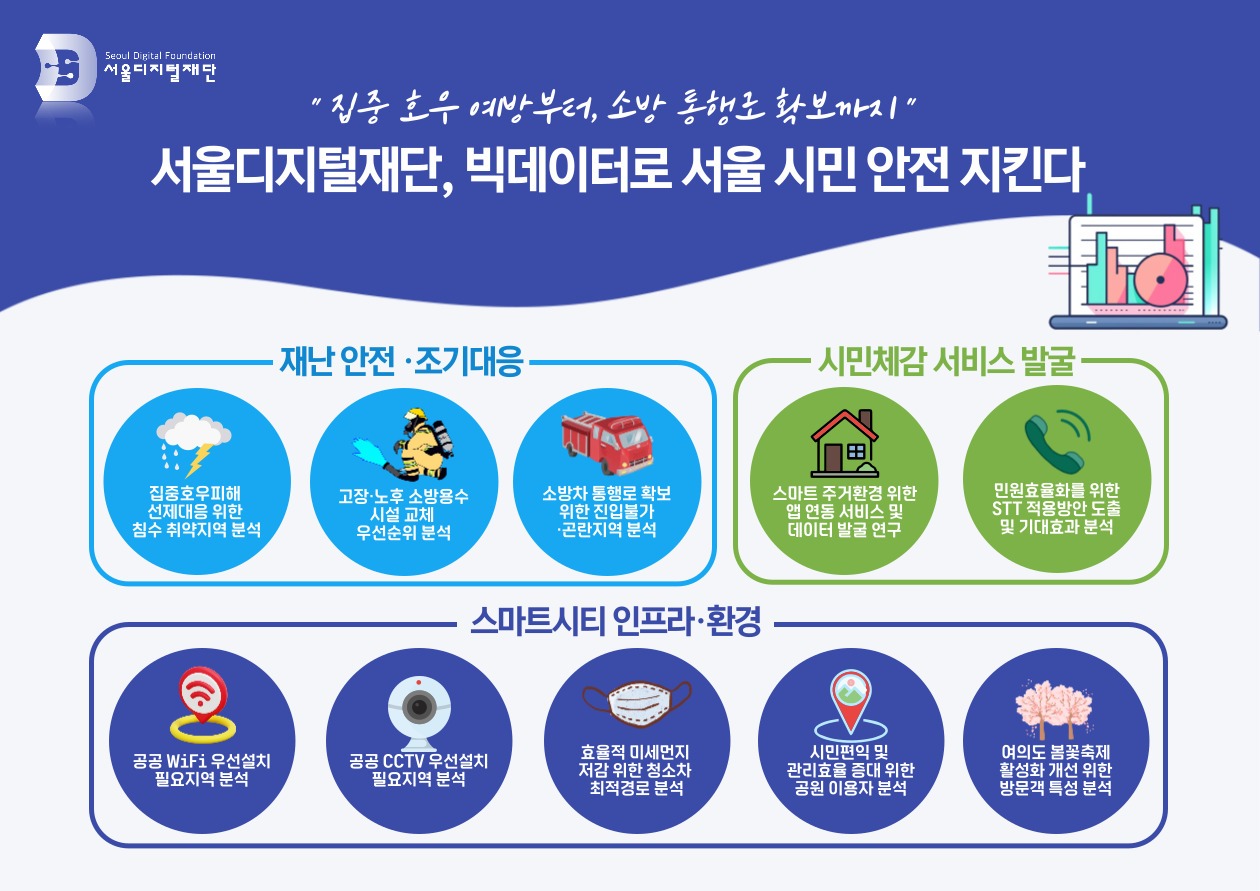 Seoul Digital Foundation
서울디지털재단

" 집중 호우 예방부터, 소방 통행로 확보까지 "

서울디지털재단, 빅데이터로 서울 시민 안전 지킨다

재난 안전 ·조기대응

집중호우피해 선제대응 위한 침수 취약지역 분석

고장·노후 소방용수 시설 교체 우선순위 분석

소방차 통행로 확보 위한 진입불가 ·곤란지역 분석

시민체감 서비스 발굴

스마트 주거환경 위한 앱 연동 서비스 및 데이터 발굴 연구

민원효율화를 위한 STT 적용방안 도출 및 기대효과 분석

스마트시티 인프라·환경

공공 WiFi 우선설치 필요지역 분석

공공 CCTV 우선설치 필요지역 분석

효율적 미세먼지 저감 위한 청소차 최적경로 분석

시민편익 및 관리효율 증대 위한 공원 이용자 분석

여의도 봄꽃축제 활성화 개선 위한 방문객 특성 분석